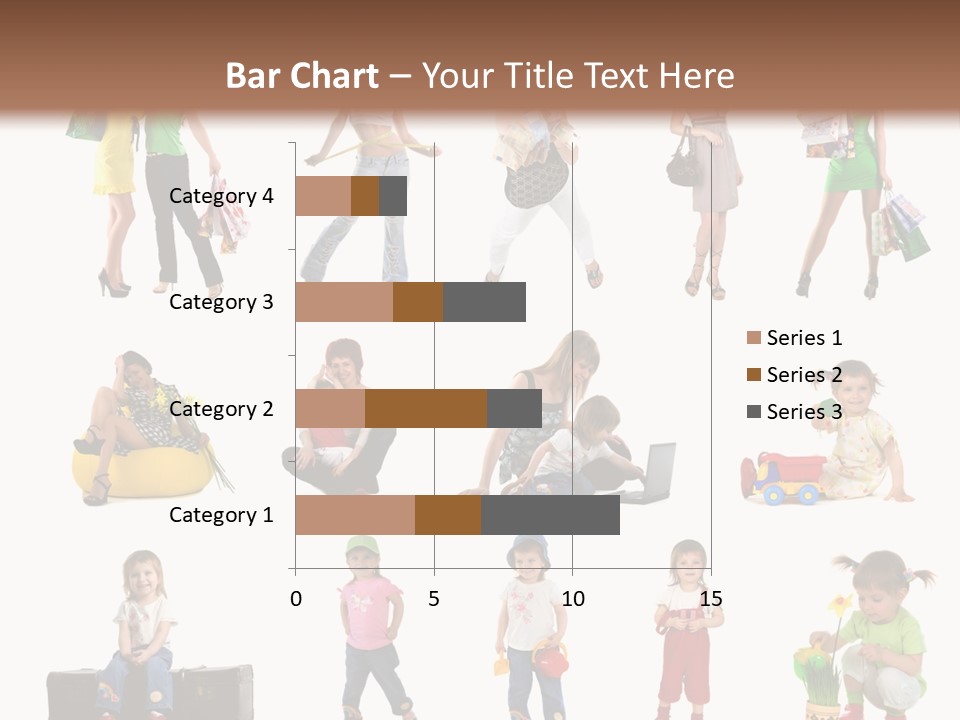 Bar Chart – Your Title Text Here

Category 4
Category 3
Category 2
Category 1

0 5 10 15

Series 1
Series 2
Series 3